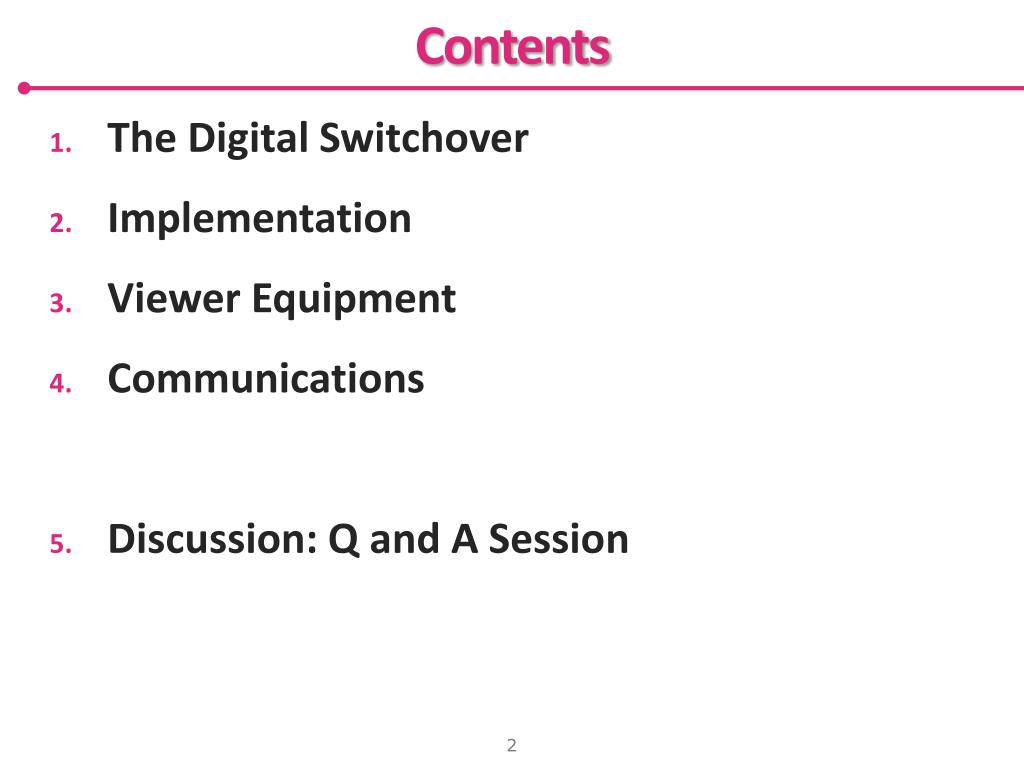 Contents

1. The Digital Switchover
2. Implementation
3. Viewer Equipment
4. Communications

5. Discussion: Q and A Session

2